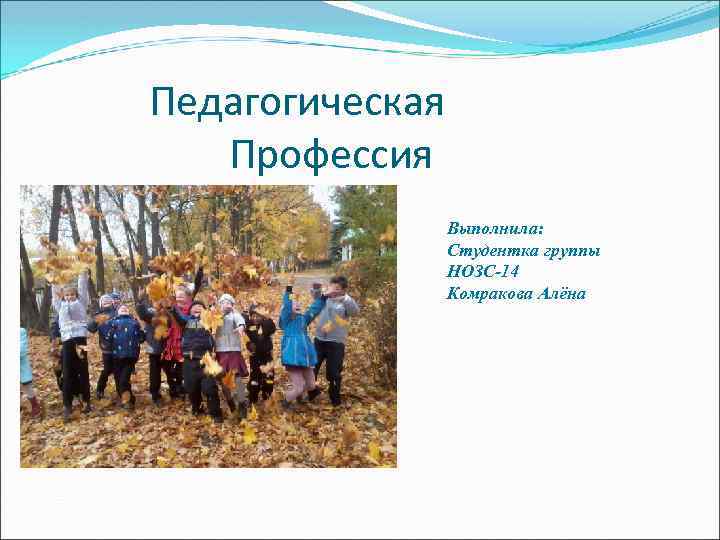 Педагогическая Профессия

Выполнила:
Студентка группы
НОЗС-14
Комракова Алёна